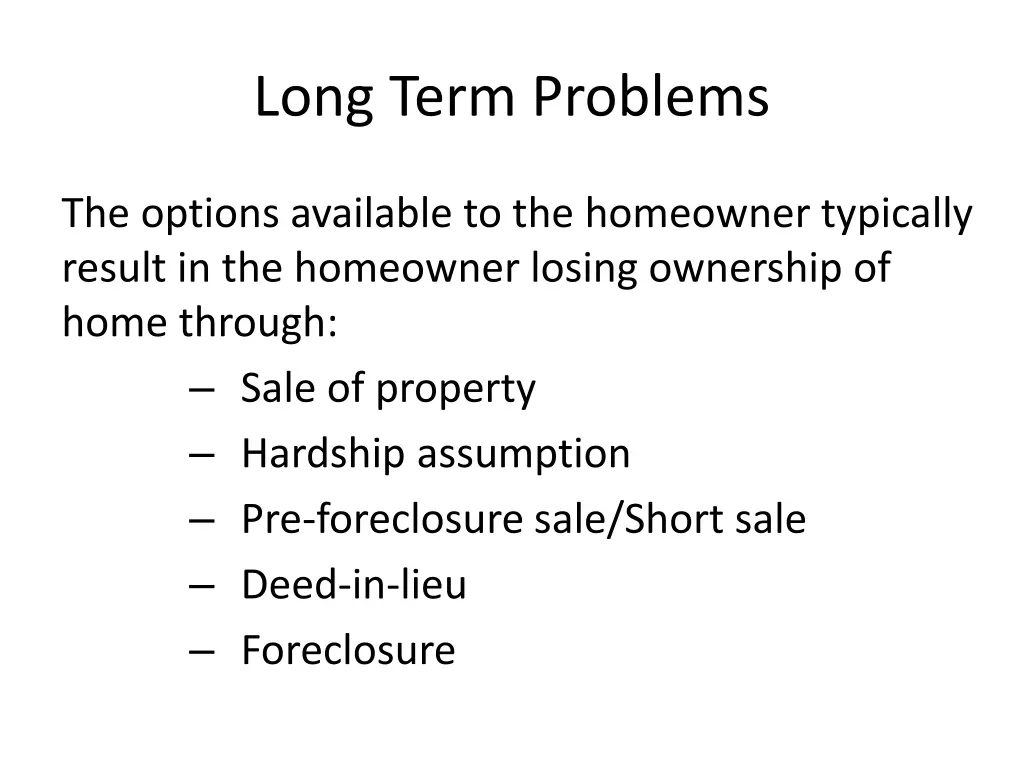 Long Term Problems

The options available to the homeowner typically result in the homeowner losing ownership of home through:

– Sale of property
– Hardship assumption
– Pre-foreclosure sale/Short sale
– Deed-in-lieu
– Foreclosure